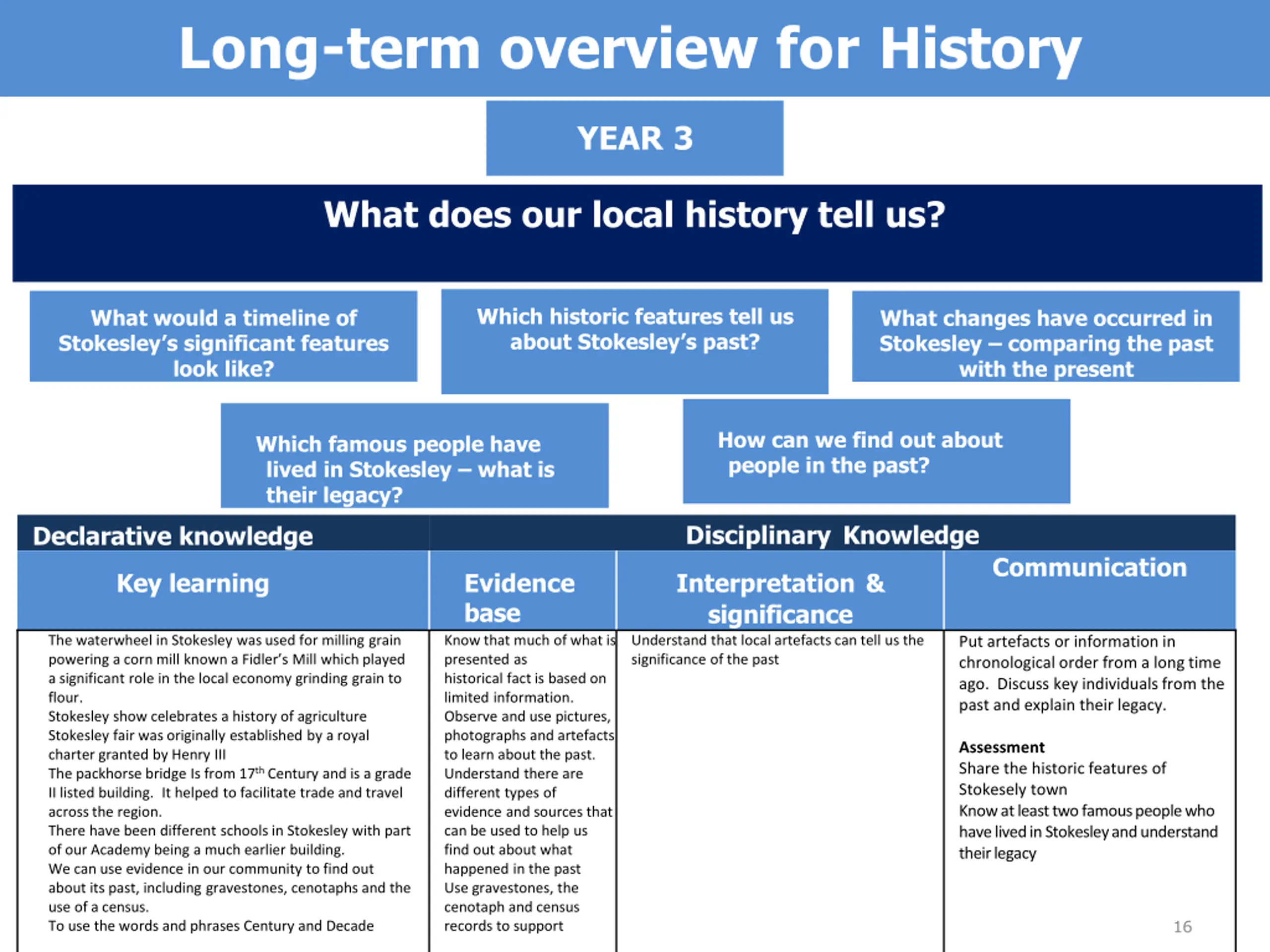 Long-term overview for History

YEAR 3

What does our local history tell us?

What would a timeline of Stokesley's significant features look like?

Which historic features tell us about Stokesley's past?

What changes have occurred in Stokesley – comparing the past with the present

Which famous people have lived in Stokesley – what is their legacy?

How can we find out about people in the past?

| Declarative knowledge | Disciplinary Knowledge | | |
|---|---|---|---|
| Key learning | Evidence base | Interpretation & significance | Communication |
| The waterwheel in Stokesley was used for milling grain powering a corn mill known a Fidler's Mill which played a significant role in the local economy grinding grain to flour. Stokesley show celebrates a history of agriculture Stokesley fair was originally established by a royal charter granted by Henry III The packhorse bridge Is from 17$^{th}$ Century and is a grade II listed building. It helped to facilitate trade and travel across the region. There have been different schools in Stokesley with part of our Academy being a much earlier building. We can use evidence in our community to find out about its past, including gravestones, cenotaphs and the use of a census. To use the words and phrases Century and Decade | Know that much of what is presented as historical fact is based on limited information. Observe and use pictures, photographs and artefacts to learn about the past. Understand there are different types of evidence and sources that can be used to help us find out about what happened in the past Use gravestones, the cenotaph and census records to support | Understand that local artefacts can tell us the significance of the past | Put artefacts or information in chronological order from a long time ago. Discuss key individuals from the past and explain their legacy. **Assessment** Share the historic features of Stokesely town Know at least two famous people who have lived in Stokesley and understand their legacy |

16